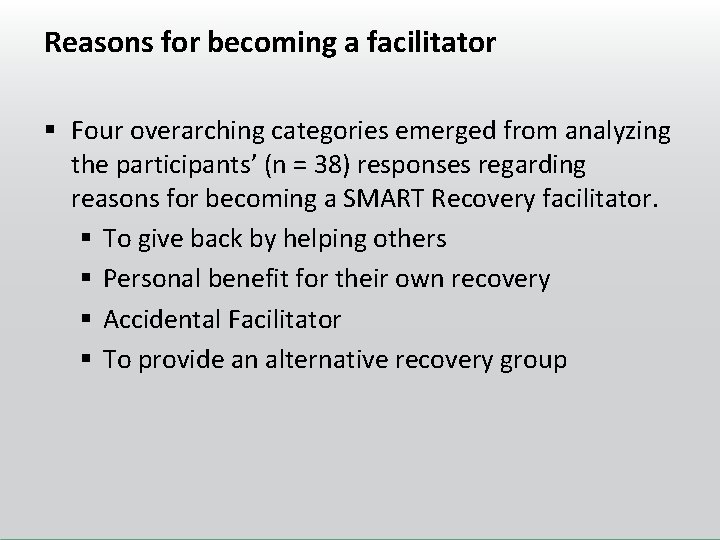 Reasons for becoming a facilitator

▪ Four overarching categories emerged from analyzing the participants' (n = 38) responses regarding reasons for becoming a SMART Recovery facilitator.

▪ To give back by helping others
▪ Personal benefit for their own recovery
▪ Accidental Facilitator
▪ To provide an alternative recovery group